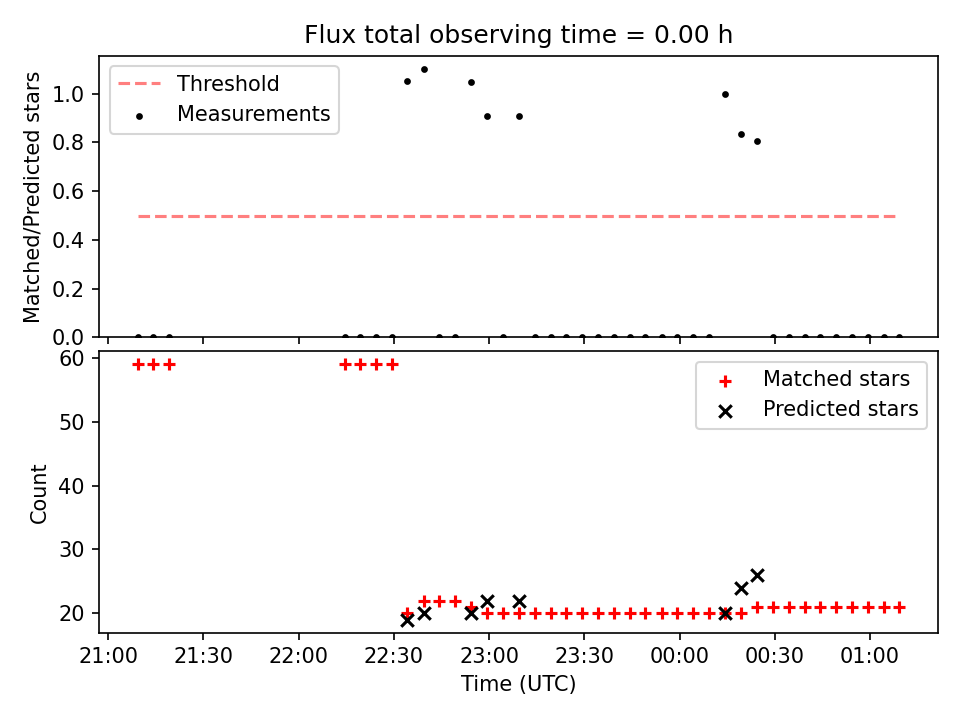 Flux total observing time = 0.00 h

Threshold
Measurements

Matched/Predicted stars
1.0
0.8
0.6
0.4
0.2
0.0

Matched stars
Predicted stars

Count
60
50
40
30
20

21:00
21:30
22:00
22:30
23:00
23:30
00:00
00:30
01:00

Time (UTC)